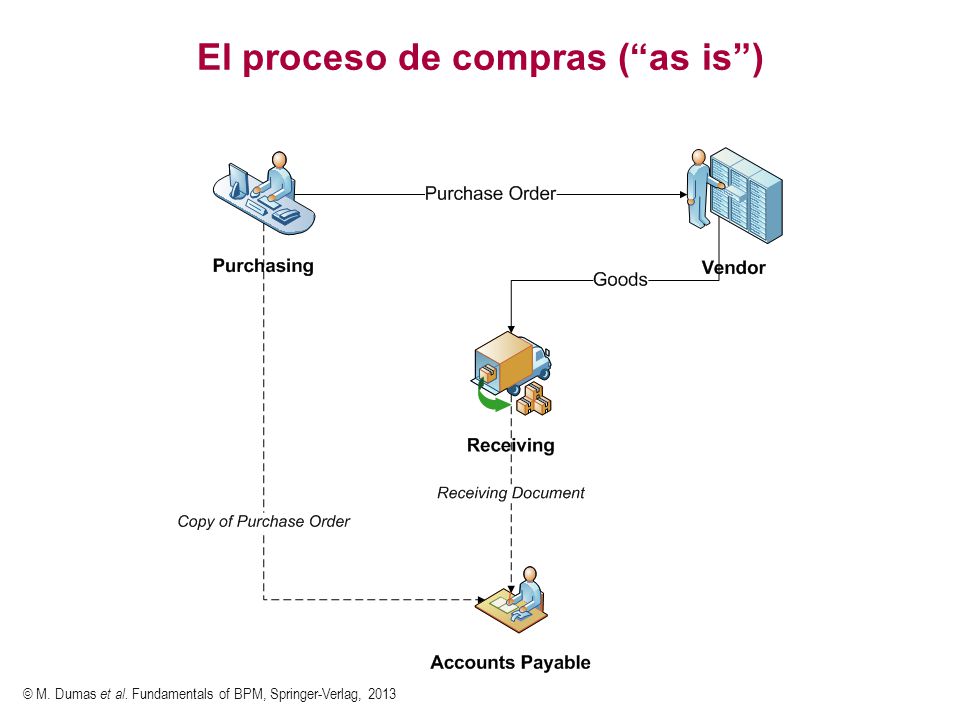 El proceso de compras (“as is”)

Purchase Order

Purchasing

Vendor

Goods

Receiving

Receiving Document

Copy of Purchase Order

Accounts Payable

© M. Dumas et al. Fundamentals of BPM, Springer-Verlag, 2013